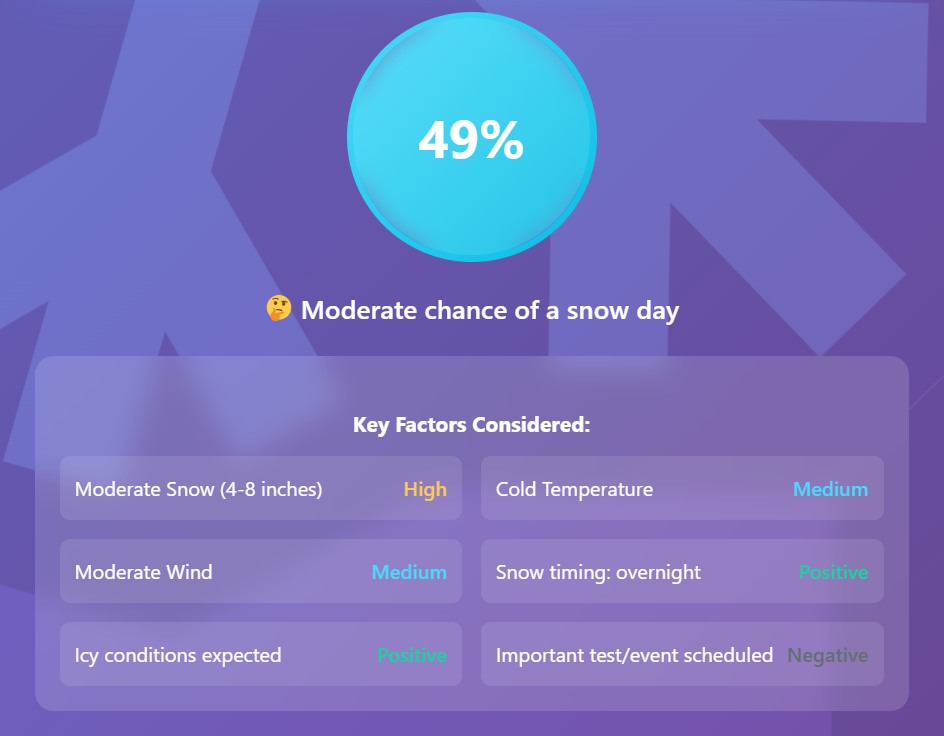 49%

🤔 Moderate chance of a snow day

Key Factors Considered:

Moderate Snow (4-8 inches) High

Cold Temperature Medium

Moderate Wind Medium

Snow timing: overnight Positive

Icy conditions expected Positive

Important test/event scheduled Negative